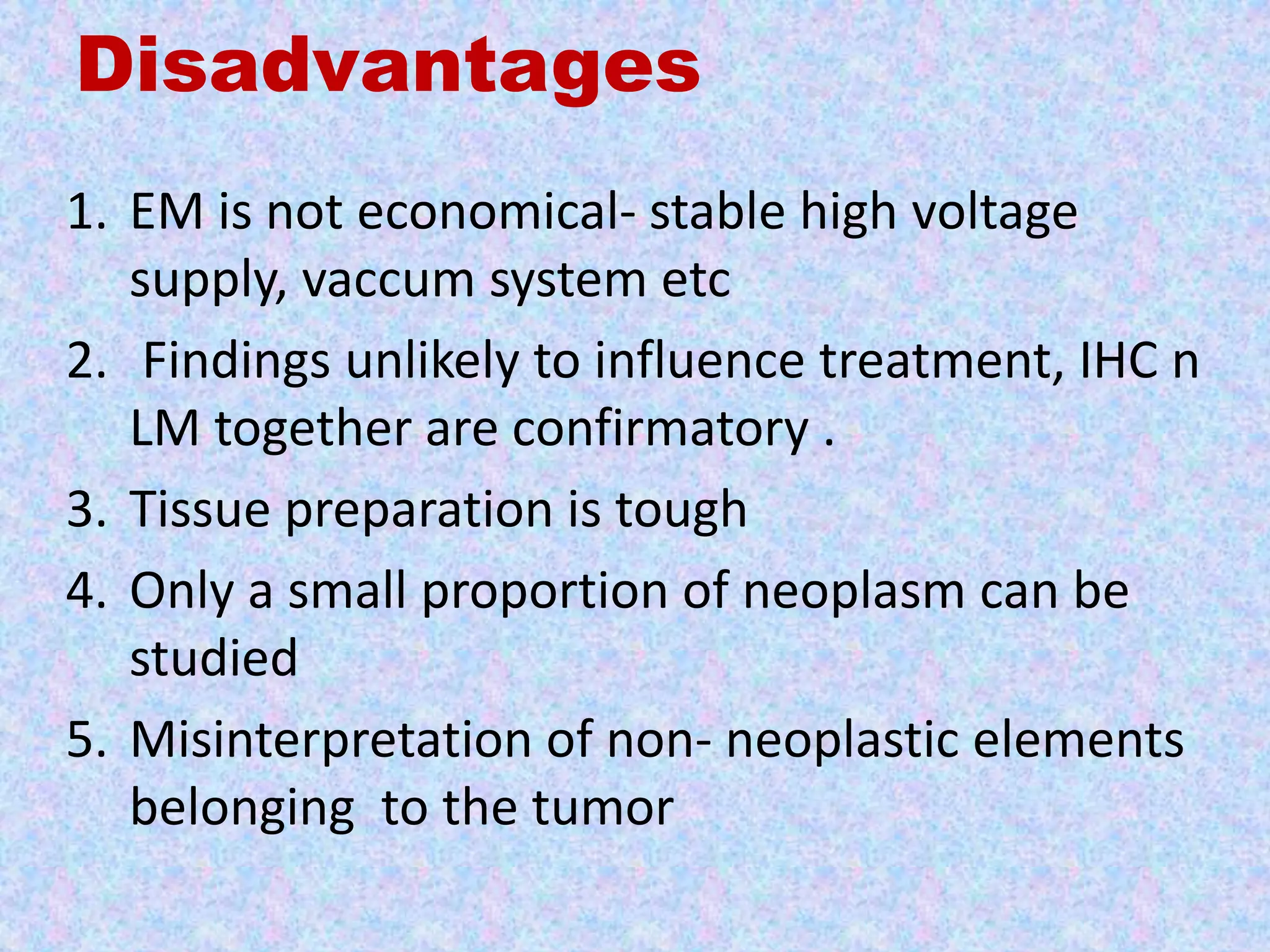 Disadvantages

1. EM is not economical- stable high voltage supply, vaccum system etc
2. Findings unlikely to influence treatment, IHC n LM together are confirmatory .
3. Tissue preparation is tough
4. Only a small proportion of neoplasm can be studied
5. Misinterpretation of non- neoplastic elements belonging to the tumor